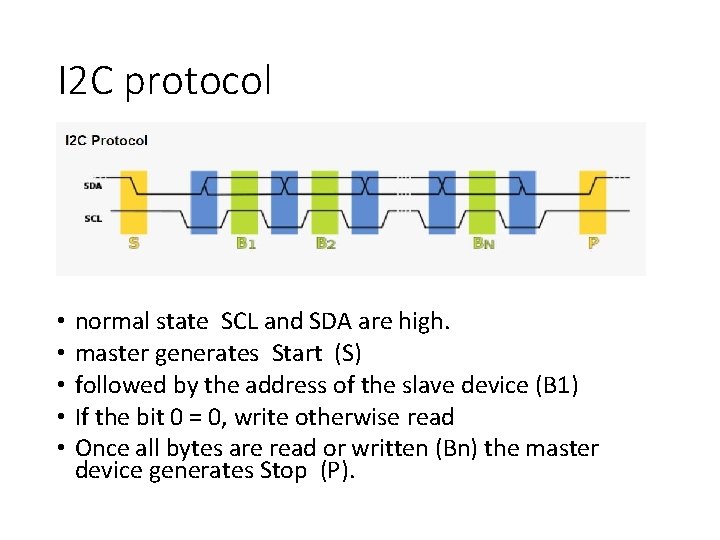 I2C protocol

I2C Protocol

SDA

SCL

S

B1

B2

BN

P

• normal state SCL and SDA are high.
• master generates Start (S)
• followed by the address of the slave device (B1)
• If the bit 0 = 0, write otherwise read
• Once all bytes are read or written (Bn) the master device generates Stop (P).